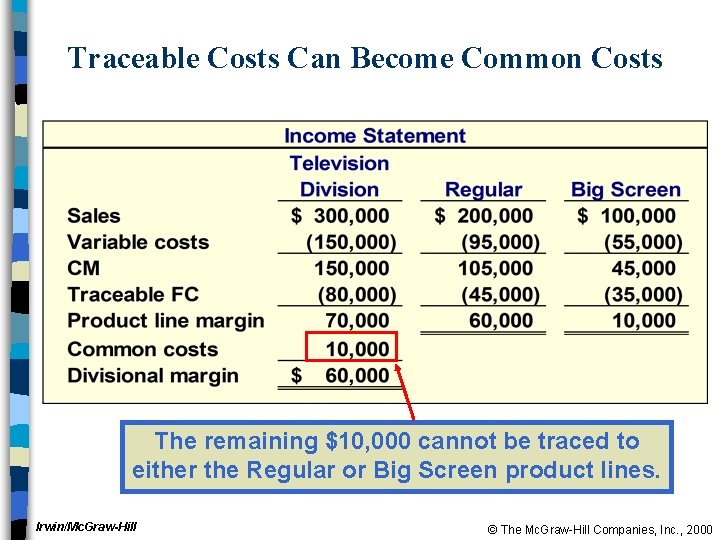 Traceable Costs Can Become Common Costs

Income Statement

|  | Television Division | Regular | Big Screen |
|---|---|---|---|
| Sales | \$ 300,000 | \$ 200,000 | \$ 100,000 |
| Variable costs | (150,000) | (95,000) | (55,000) |
| CM | 150,000 | 105,000 | 45,000 |
| Traceable FC | (80,000) | (45,000) | (35,000) |
| Product line margin | 70,000 | 60,000 | 10,000 |
| Common costs | 10,000 |  |  |
| Divisional margin | \$ 60,000 |  |  |

The remaining \$10,000 cannot be traced to either the Regular or Big Screen product lines.

Irwin/McGraw-Hill

© The McGraw-Hill Companies, Inc., 2000